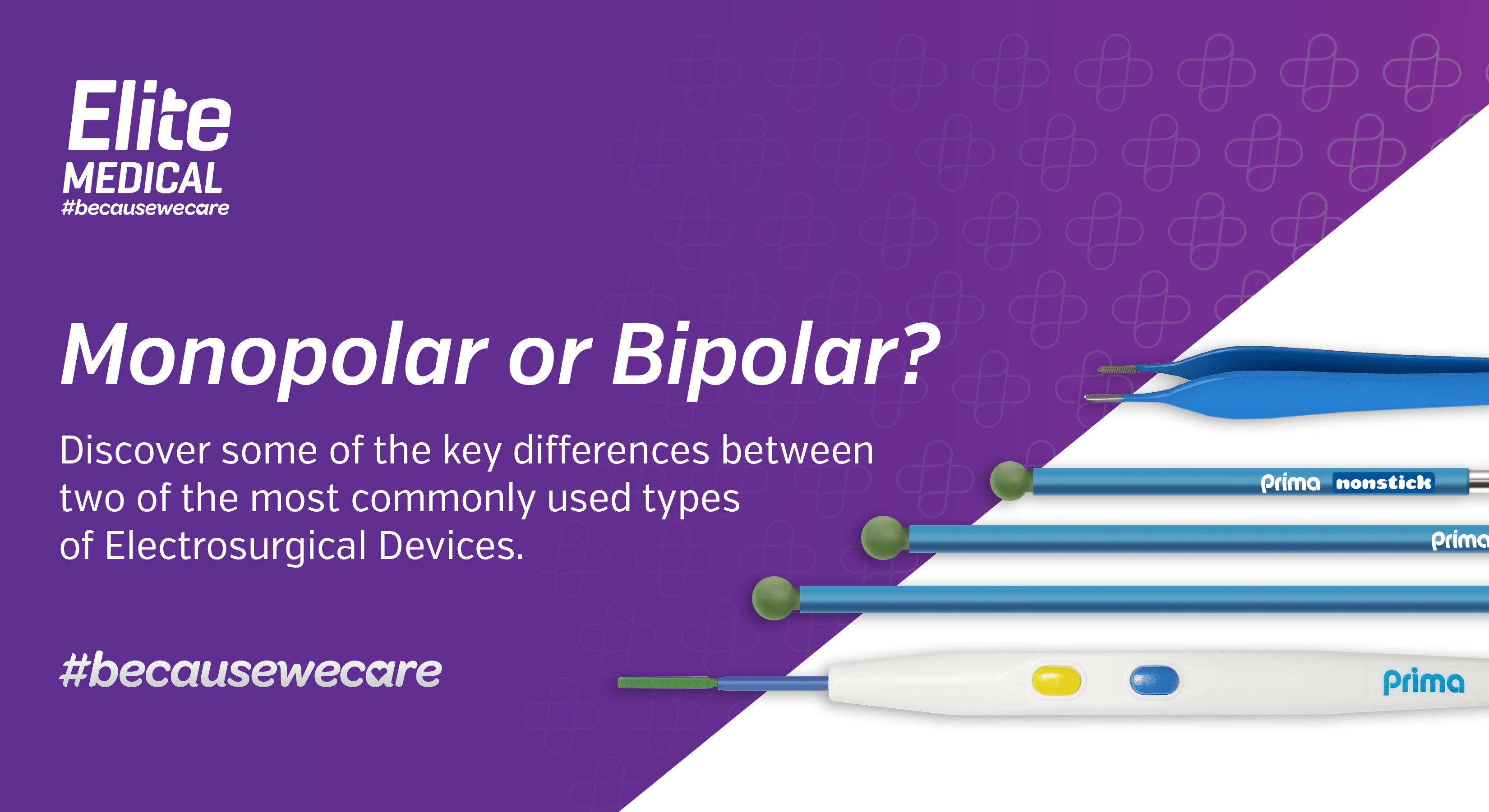 Elite
MEDICAL
#becausewecare

Monopolar or Bipolar?

Discover some of the key differences between two of the most commonly used types of Electrosurgical Devices.

#becausewecare

Prima nonstick

Prima

Prima